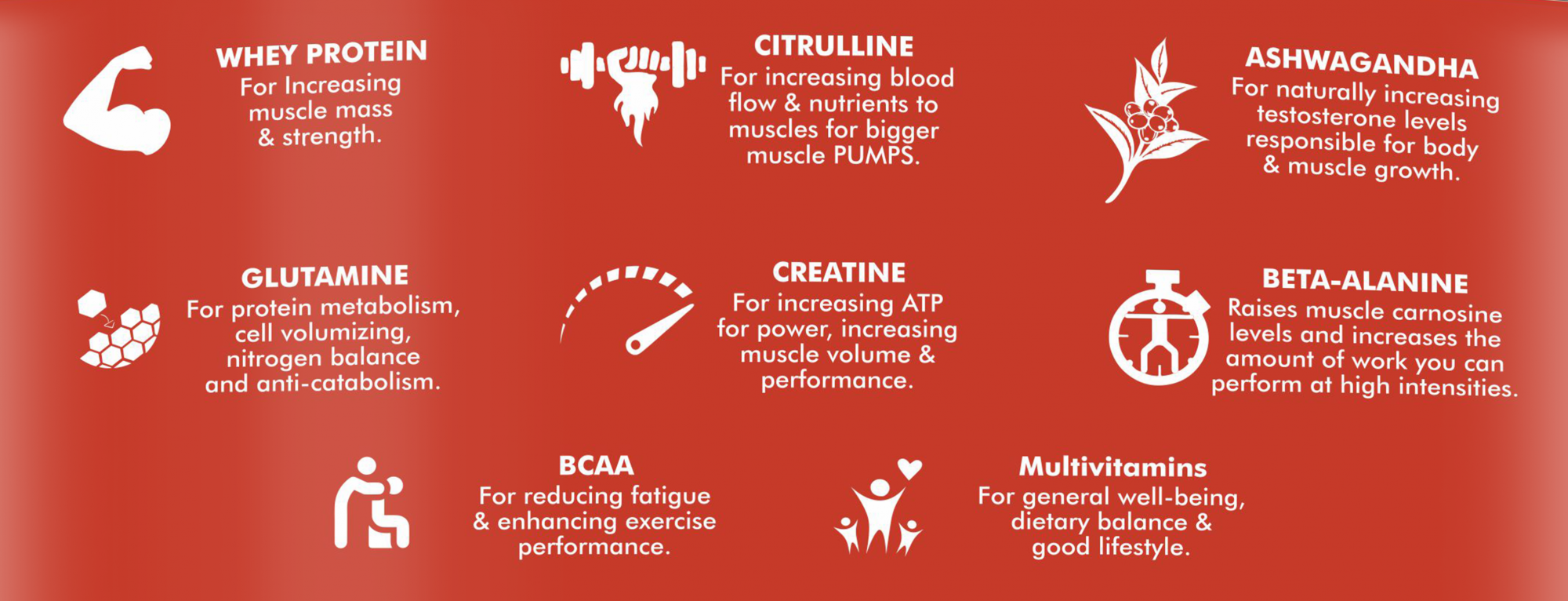 WHEY PROTEIN
For Increasing muscle mass & strength.

CITRULLINE
For increasing blood flow & nutrients to muscles for bigger muscle PUMPS.

ASHWAGANDHA
For naturally increasing testosterone levels responsible for body & muscle growth.

GLUTAMINE
For protein metabolism, cell volumizing, nitrogen balance and anti-catabolism.

CREATINE
For increasing ATP for power, increasing muscle volume & performance.

BETA-ALANINE
Raises muscle carnosine levels and increases the amount of work you can perform at high intensities.

BCAA
For reducing fatigue & enhancing exercise performance.

Multivitamins
For general well-being, dietary balance & good lifestyle.